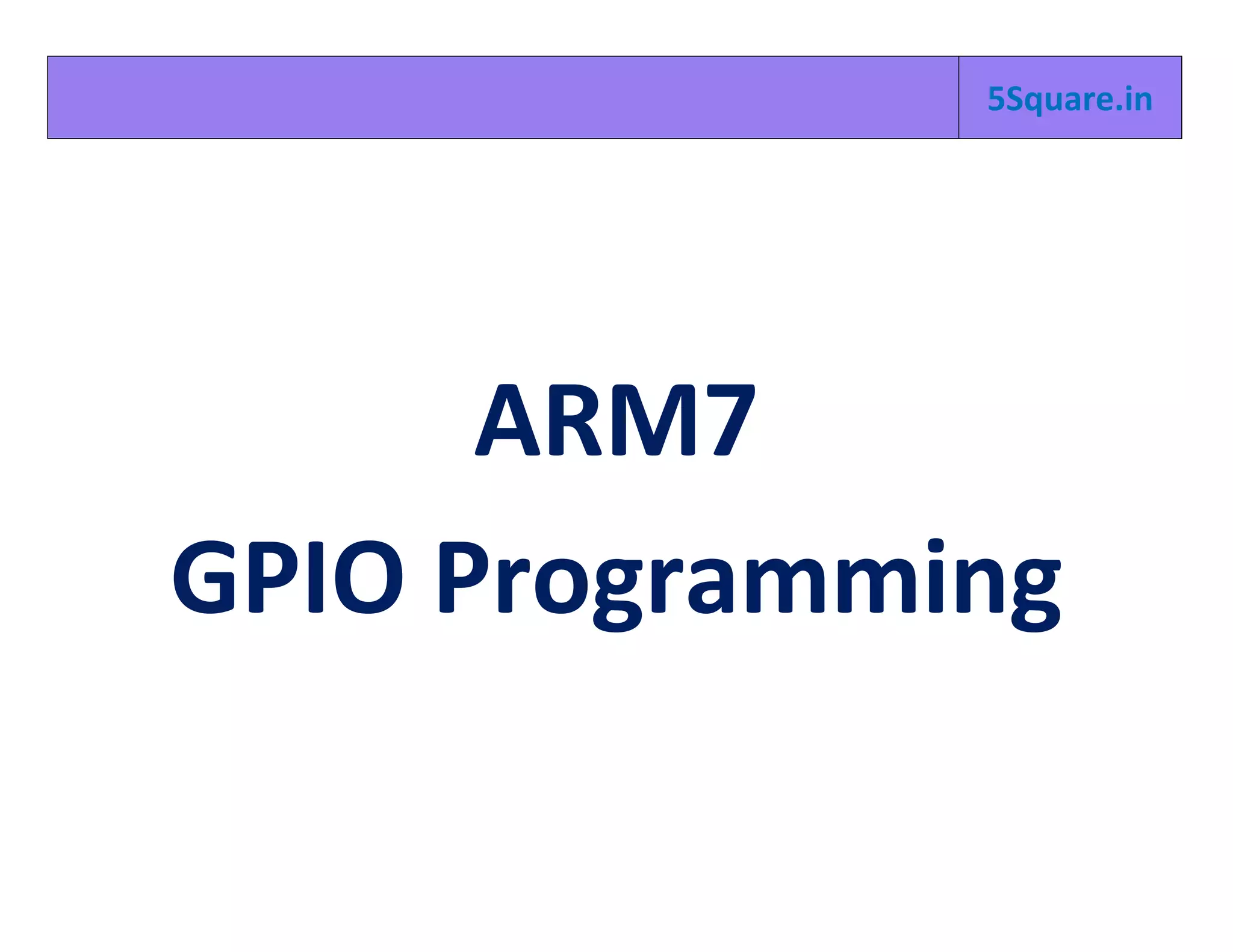 5Square.in

ARM7
GPIO Programming